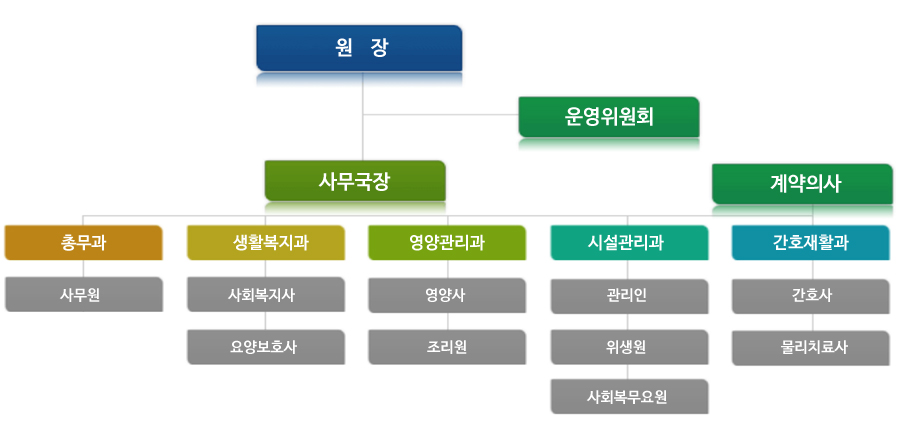 원 장

운영위원회

사무국장

계약의사

총무과

사무원

생활복지과

사회복지사

요양보호사

영양관리과

영양사

조리원

시설관리과

관리인

위생원

사회복무요원

간호재활과

간호사

물리치료사